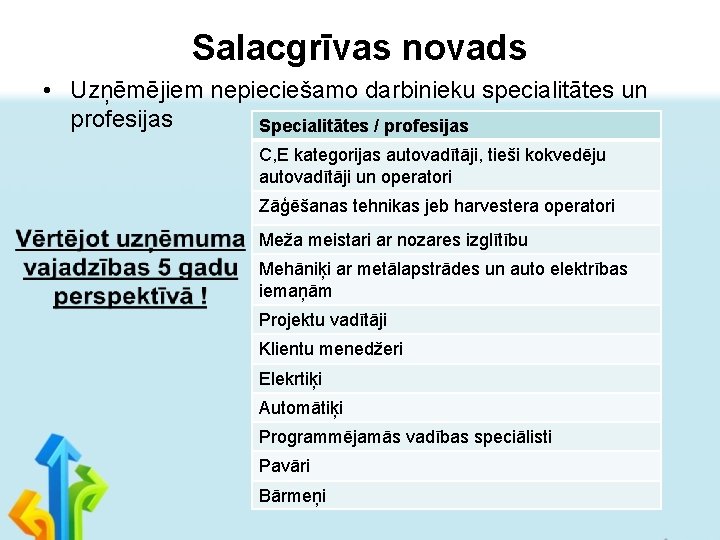 Salacgrīvas novads

• Uzņēmējiem nepieciešamo darbinieku specialitātes un profesijas

Vērtējot uzņēmuma vajadzības 5 gadu perspektīvā !

| Specialitātes / profesijas |
|---|
| C,E kategorijas autovadītāji, tieši kokvedēju autovadītāji un operatori |
| Zāģēšanas tehnikas jeb harvestera operatori |
| Meža meistari ar nozares izglītību |
| Mehāniķi ar metālapstrādes un auto elektrības iemaņām |
| Projektu vadītāji |
| Klientu menedžeri |
| Elekrtiķi |
| Automātiķi |
| Programmējamās vadības speciālisti |
| Pavāri |
| Bārmeņi |